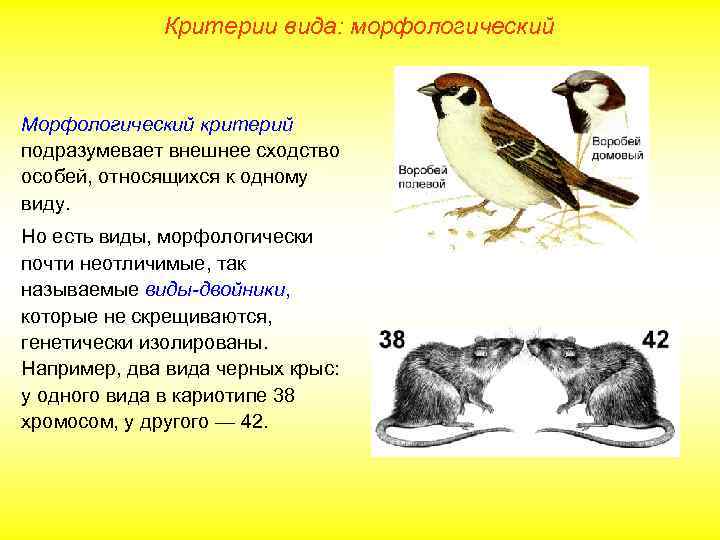 Критерии вида: морфологический

Морфологический критерий подразумевает внешнее сходство особей, относящихся к одному виду.

Но есть виды, морфологически почти неотличимые, так называемые виды-двойники, которые не скрещиваются, генетически изолированы. Например, два вида черных крыс: у одного вида в кариотипе 38 хромосом, у другого — 42.

Воробей полевой

Воробей домовый

38

42